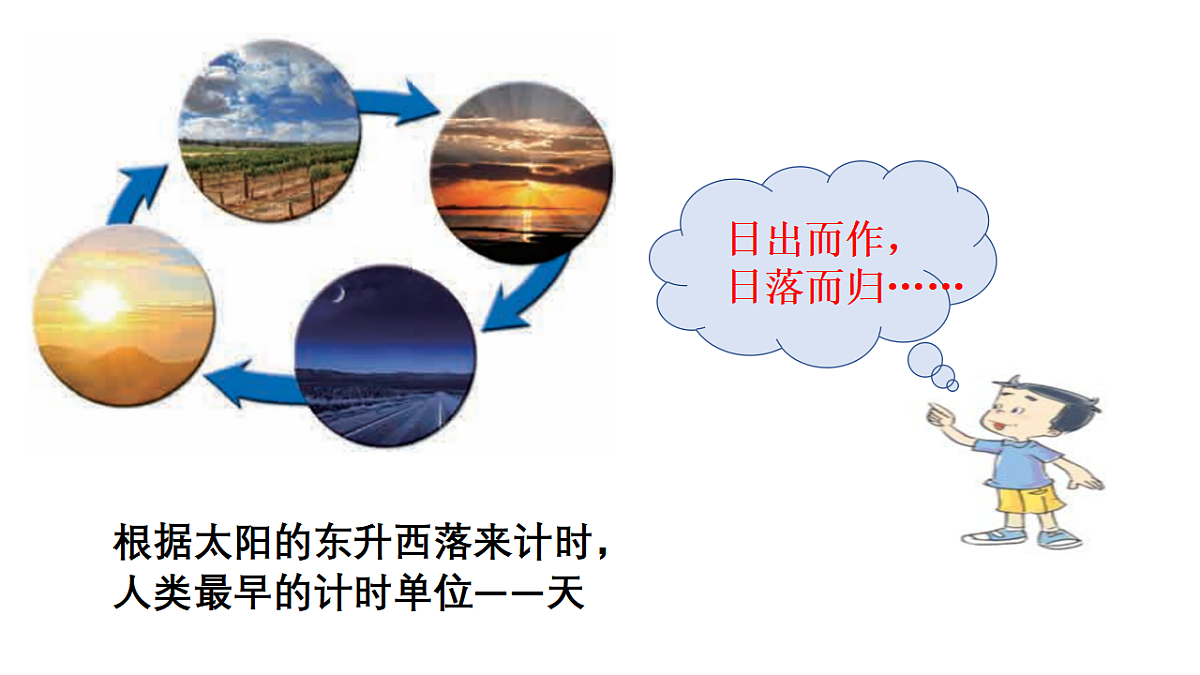 日出而作，
日落而归……

根据太阳的东升西落来计时，
人类最早的计时单位——天